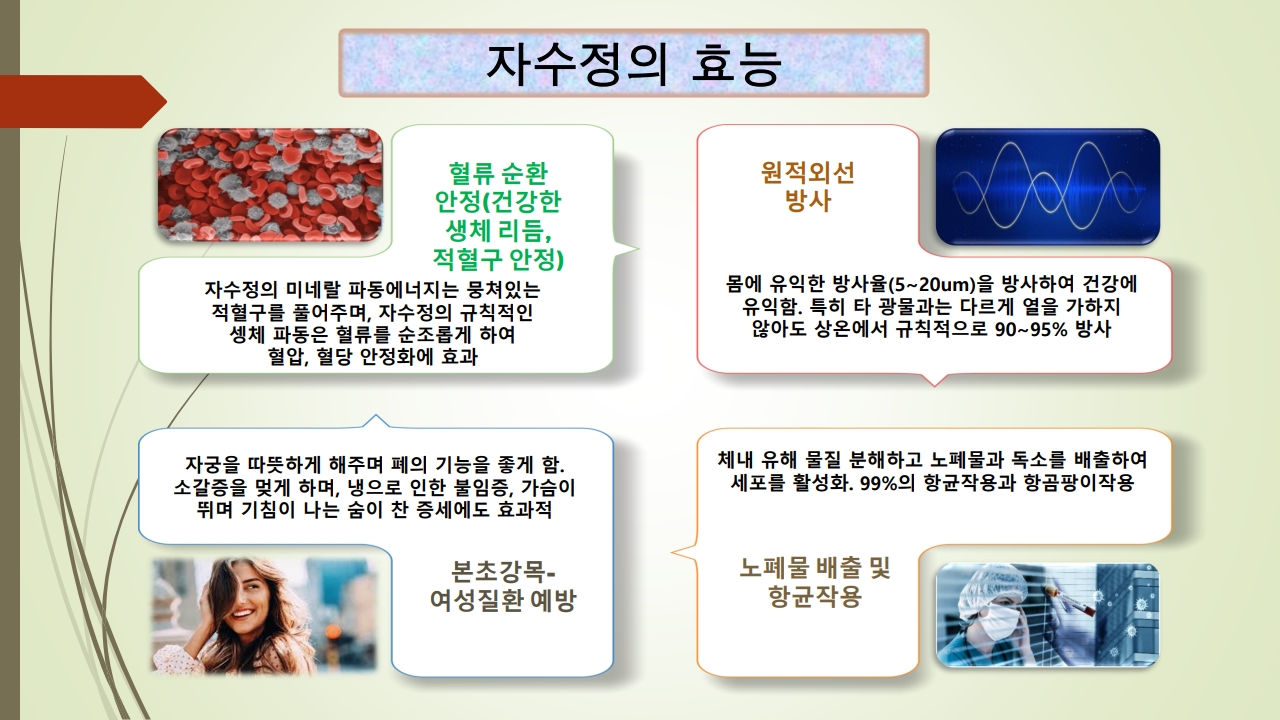 자수정의 효능

혈류 순환 안정(건강한 생체 리듬, 적혈구 안정)

자수정의 미네랄 파동에너지는 뭉쳐있는 적혈구를 풀어주며, 자수정의 규칙적인 생체 파동은 혈류를 순조롭게 하여 혈압, 혈당 안정화에 효과

원적외선 방사

몸에 유익한 방사율(5~20um)을 방사하여 건강에 유익함. 특히 타 광물과는 다르게 열을 가하지 않아도 상온에서 규칙적으로 90~95% 방사

자궁을 따뜻하게 해주며 폐의 기능을 좋게 함. 소갈증을 멎게 하며, 냉으로 인한 불임증, 가슴이 뛰며 기침이 나는 숨이 찬 증세에도 효과적

본초강목- 여성질환 예방

체내 유해 물질 분해하고 노폐물과 독소를 배출하여 세포를 활성화. 99%의 항균작용과 항곰팡이작용

노폐물 배출 및 항균작용